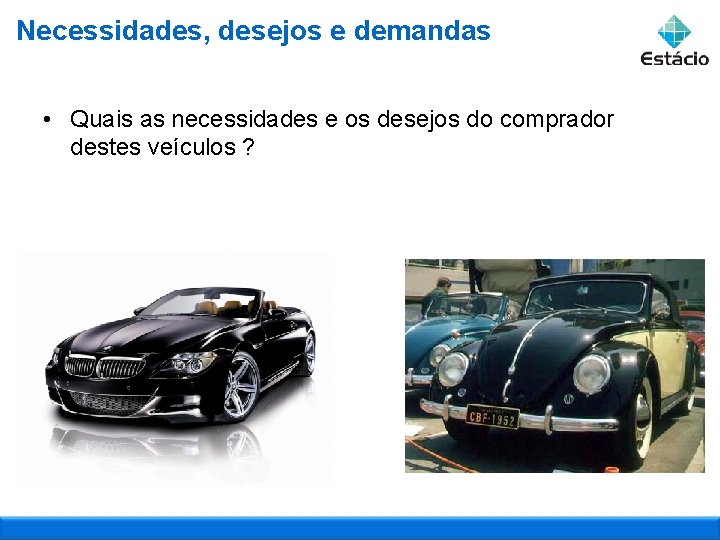 Necessidades, desejos e demandas

Estácio

• Quais as necessidades e os desejos do comprador destes veículos ?

CBF-1952